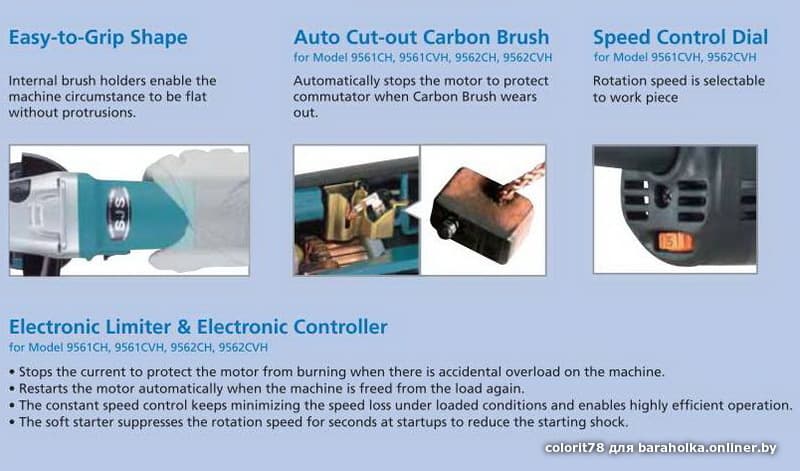 Easy-to-Grip Shape

Internal brush holders enable the machine circumstance to be flat without protrusions.

SJS

Auto Cut-out Carbon Brush

for Model 9561CH, 9561CVH, 9562CH, 9562CVH

Automatically stops the motor to protect commutator when Carbon Brush wears out.

Speed Control Dial

for Model 9561CVH, 9562CVH

Rotation speed is selectable to work piece

5

Electronic Limiter & Electronic Controller

for Model 9561CH, 9561CVH, 9562CH, 9562CVH

• Stops the current to protect the motor from burning when there is accidental overload on the machine.
• Restarts the motor automatically when the machine is freed from the load again.
• The constant speed control keeps minimizing the speed loss under loaded conditions and enables highly efficient operation.
• The soft starter suppresses the rotation speed for seconds at startups to reduce the starting shock.

colorit78 для baraholka.onliner.by